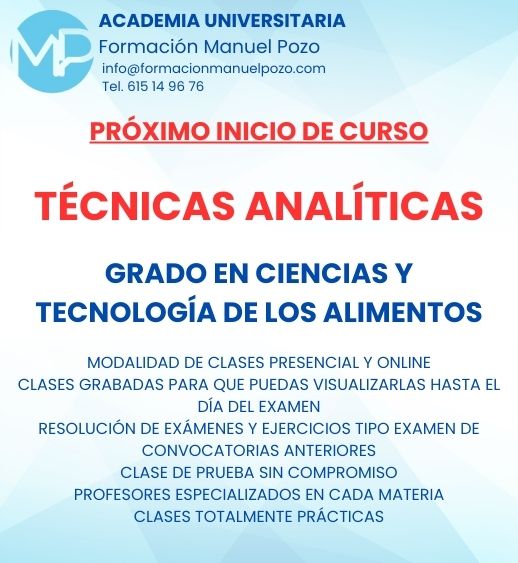 MP

ACADEMIA UNIVERSITARIA
Formación Manuel Pozo
info@formacionmanuelpozo.com
Tel. 615 14 96 76

PRÓXIMO INICIO DE CURSO

TÉCNICAS ANALÍTICAS

GRADO EN CIENCIAS Y TECNOLOGÍA DE LOS ALIMENTOS

MODALIDAD DE CLASES PRESENCIAL Y ONLINE
CLASES GRABADAS PARA QUE PUEDAS VISUALIZARLAS HASTA EL DÍA DEL EXAMEN
RESOLUCIÓN DE EXÁMENES Y EJERCICIOS TIPO EXAMEN DE CONVOCATORIAS ANTERIORES
CLASE DE PRUEBA SIN COMPROMISO
PROFESORES ESPECIALIZADOS EN CADA MATERIA
CLASES TOTALMENTE PRÁCTICAS